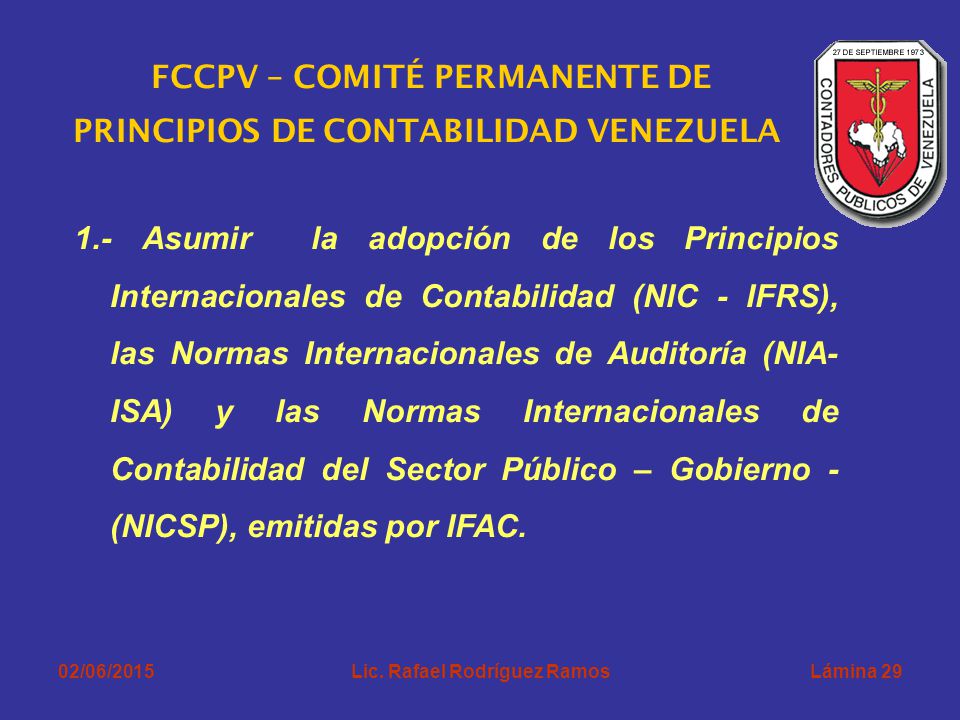 FCCPV – COMITÉ PERMANENTE DE PRINCIPIOS DE CONTABILIDAD VENEZUELA

27 DE SEPTIEMBRE 1973
CONTADORES PUBLICOS DE VENEZUELA

1.- Asumir la adopción de los Principios Internacionales de Contabilidad (NIC - IFRS), las Normas Internacionales de Auditoría (NIA-ISA) y las Normas Internacionales de Contabilidad del Sector Público – Gobierno - (NICSP), emitidas por IFAC.

02/06/2015 Lic. Rafael Rodríguez Ramos Lámina 29